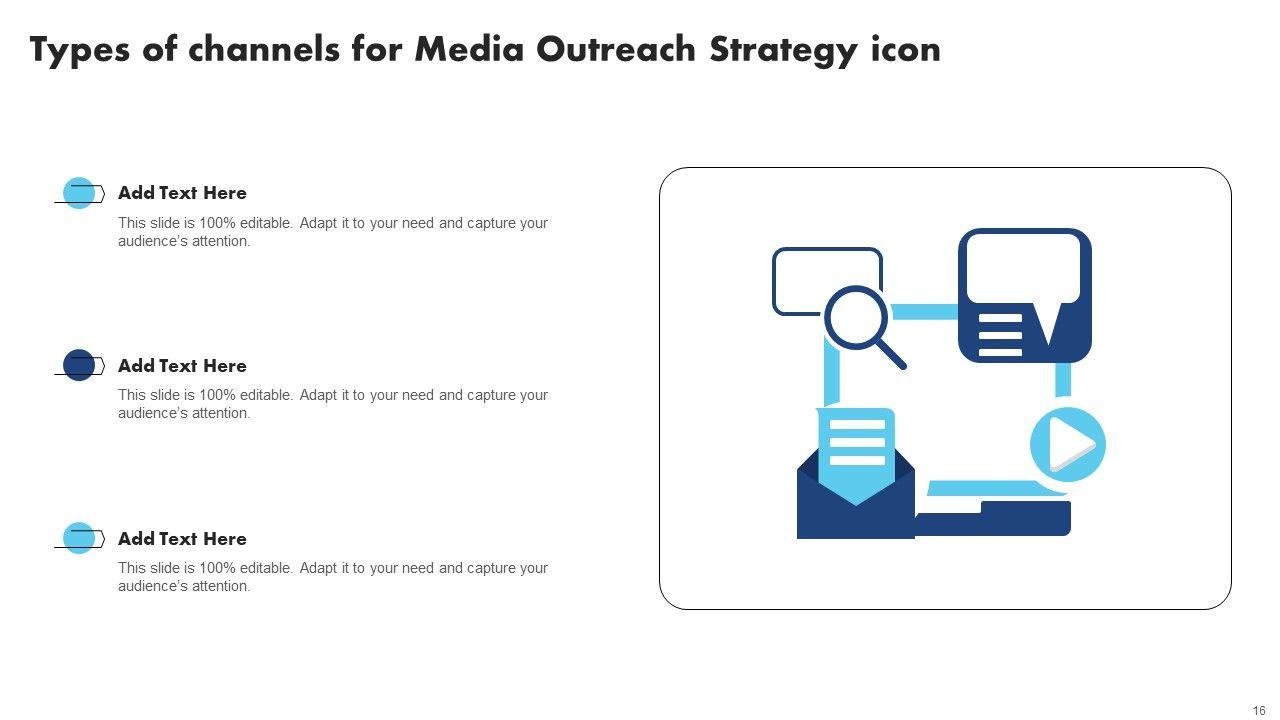 Types of channels for Media Outreach Strategy icon

Add Text Here

This slide is 100% editable. Adapt it to your need and capture your audience's attention.

Add Text Here

This slide is 100% editable. Adapt it to your need and capture your audience's attention.

Add Text Here

This slide is 100% editable. Adapt it to your need and capture your audience's attention.

16